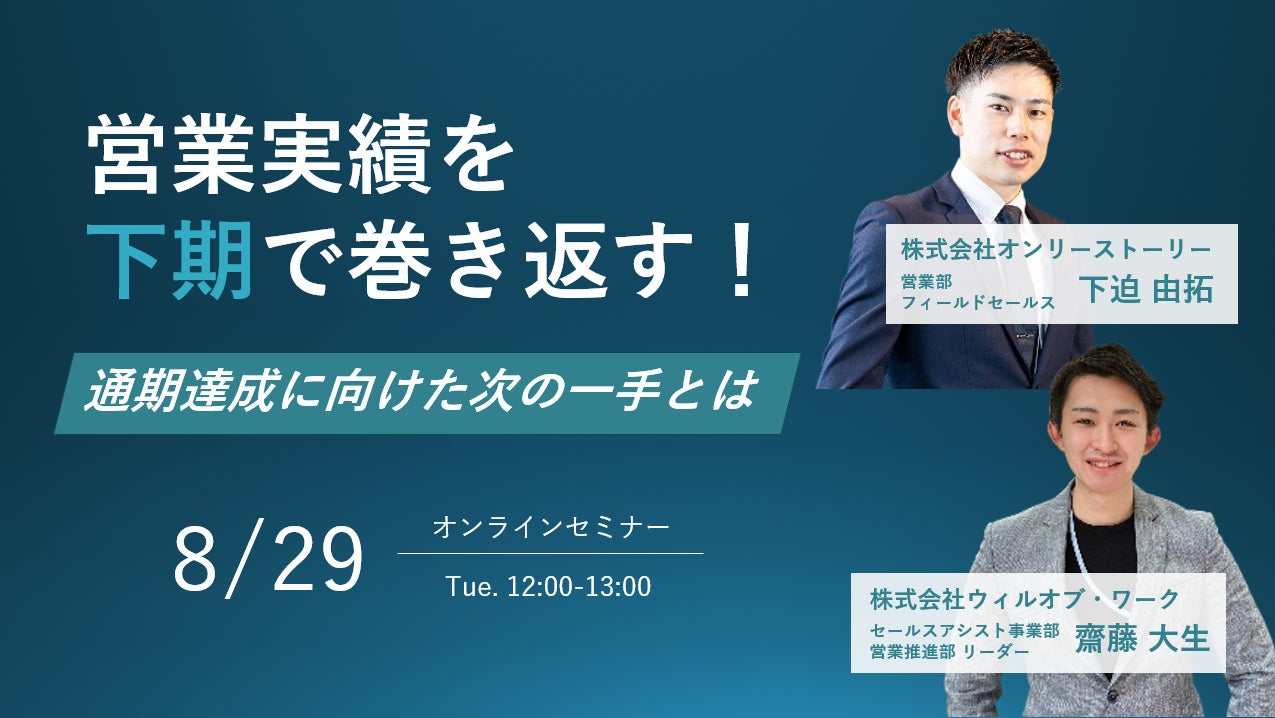 営業実績を
下期で巻き返す！

通期達成に向けた次の一手とは

8/29

オンラインセミナー

Tue. 12:00-13:00

株式会社オンリーストーリー
営業部
フィールドセールス
下迫 由拓

株式会社ウィルオブ・ワーク
セールスアシスト事業部
営業推進部 リーダー
齋藤 大生